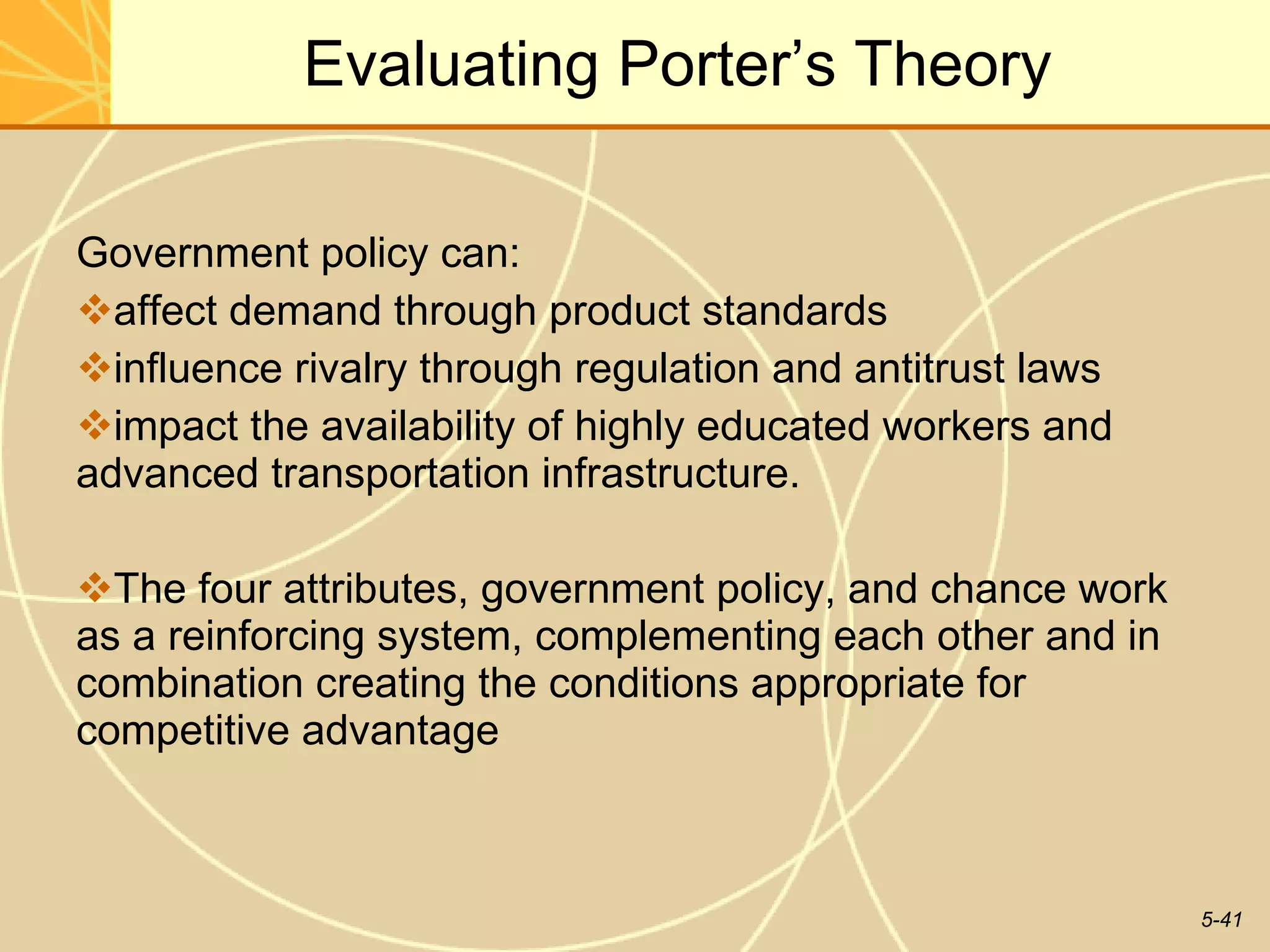 Evaluating Porter’s Theory

Government policy can:

❖affect demand through product standards

❖influence rivalry through regulation and antitrust laws

❖impact the availability of highly educated workers and advanced transportation infrastructure.

❖The four attributes, government policy, and chance work as a reinforcing system, complementing each other and in combination creating the conditions appropriate for competitive advantage

5-41